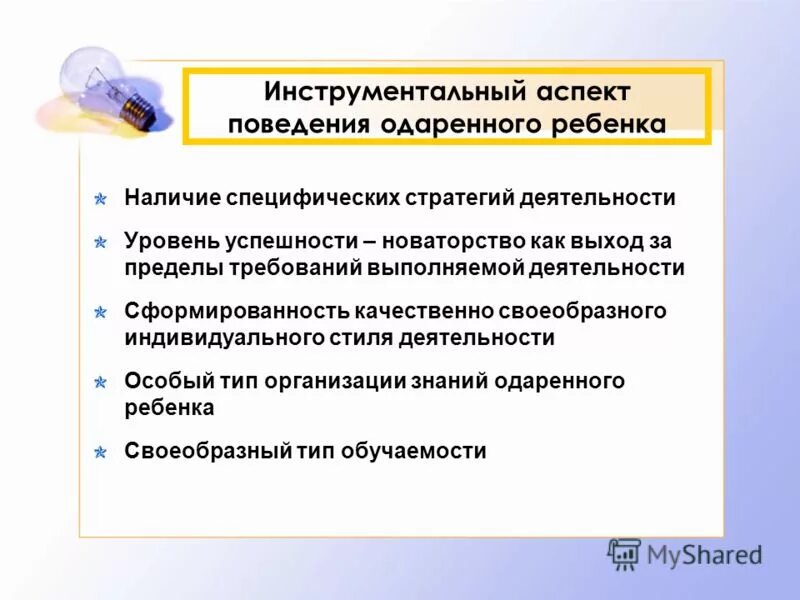 Инструментальный аспект поведения одаренного ребенка

Наличие специфических стратегий деятельности

Уровень успешности – новаторство как выход за пределы требований выполняемой деятельности

Сформированность качественно своеобразного индивидуального стиля деятельности

Особый тип организации знаний одаренного ребенка

Своеобразный тип обучаемости

MyShared